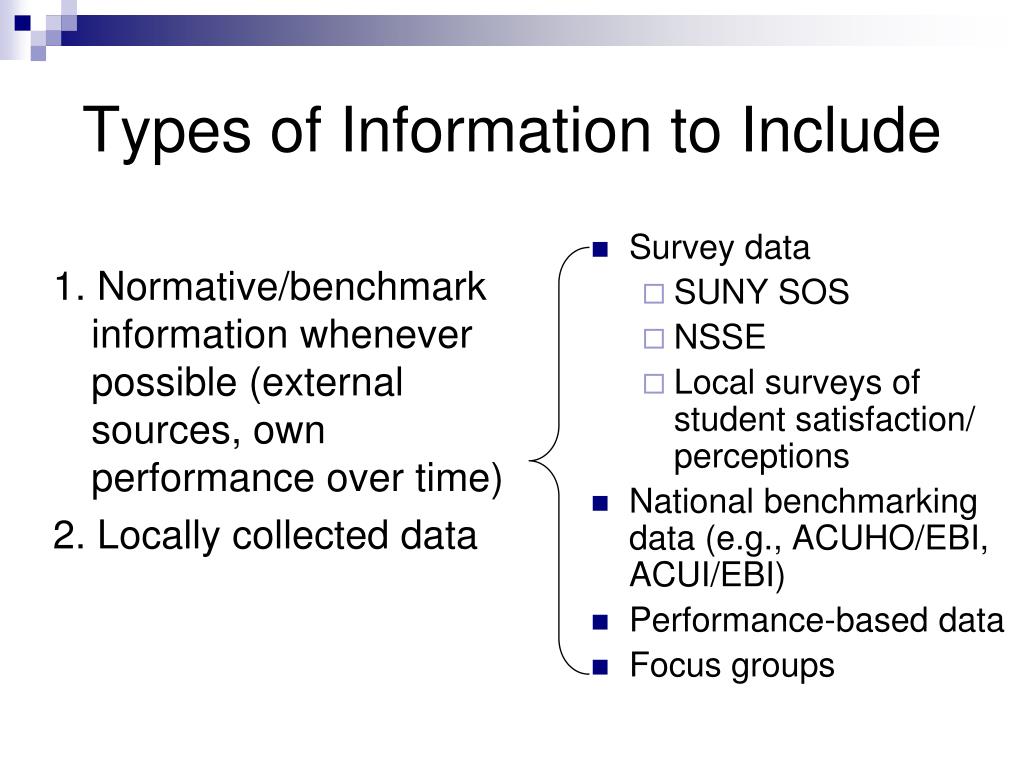 Types of Information to Include

1. Normative/benchmark information whenever possible (external sources, own performance over time)

2. Locally collected data

- Survey data
  - SUNY SOS
  - NSSE
  - Local surveys of student satisfaction/ perceptions
- National benchmarking data (e.g., ACUHO/EBI, ACUI/EBI)
- Performance-based data
- Focus groups